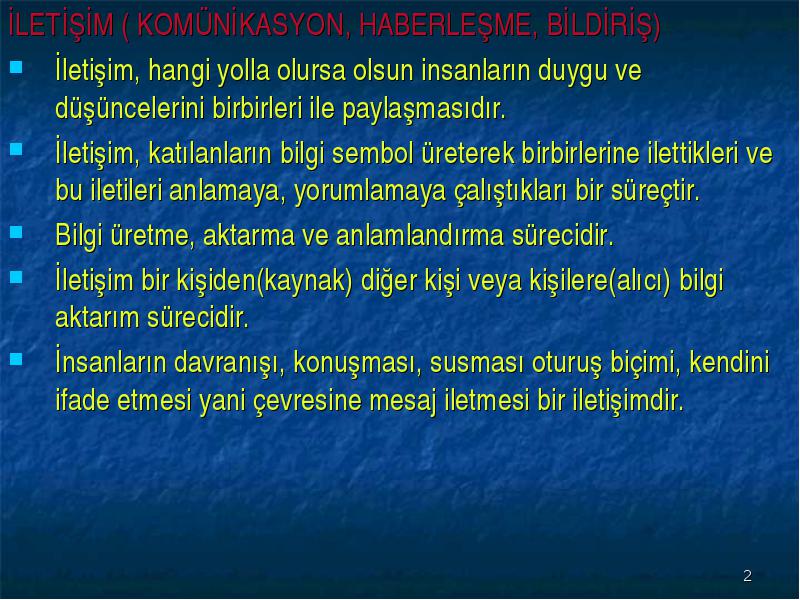 İLETİŞİM ( KOMÜNİKASYON, HABERLEŞME, BİLDİRİŞ)

- İletişim, hangi yolla olursa olsun insanların duygu ve düşüncelerini birbirleri ile paylaşmasıdır.
- İletişim, katılanların bilgi sembol üreterek birbirlerine ilettikleri ve bu iletileri anlamaya, yorumlamaya çalıştıkları bir süreçtir.
- Bilgi üretme, aktarma ve anlamlandırma sürecidir.
- İletişim bir kişiden(kaynak) diğer kişi veya kişilere(alıcı) bilgi aktarım sürecidir.
- İnsanların davranışı, konuşması, susması oturuş biçimi, kendini ifade etmesi yani çevresine mesaj iletmesi bir iletişimdir.

2